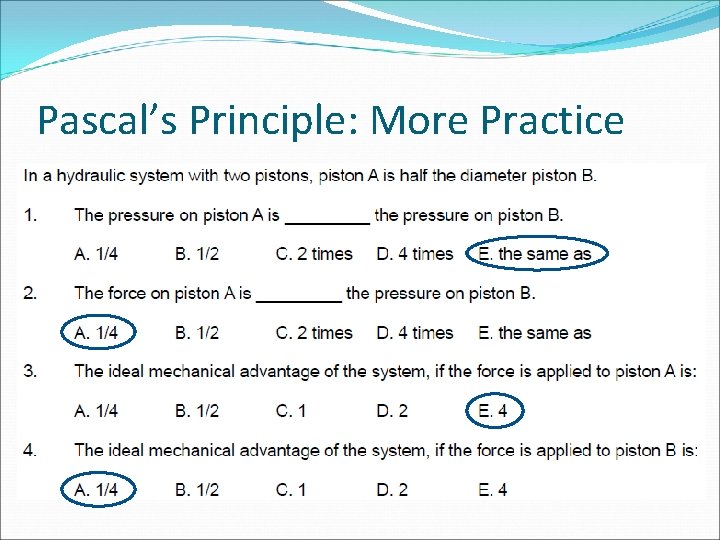 Pascal's Principle: More Practice

In a hydraulic system with two pistons, piston A is half the diameter piston B.

1. The pressure on piston A is _________ the pressure on piston B.

A. 1/4 B. 1/2 C. 2 times D. 4 times E. the same as

2. The force on piston A is _________ the pressure on piston B.

A. 1/4 B. 1/2 C. 2 times D. 4 times E. the same as

3. The ideal mechanical advantage of the system, if the force is applied to piston A is:

A. 1/4 B. 1/2 C. 1 D. 2 E. 4

4. The ideal mechanical advantage of the system, if the force is applied to piston B is:

A. 1/4 B. 1/2 C. 1 D. 2 E. 4